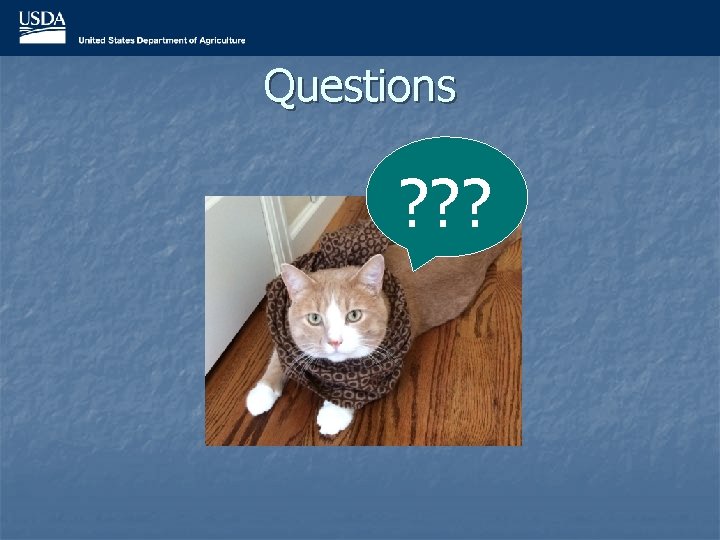 USDA
United States Department of Agriculture

Questions

???